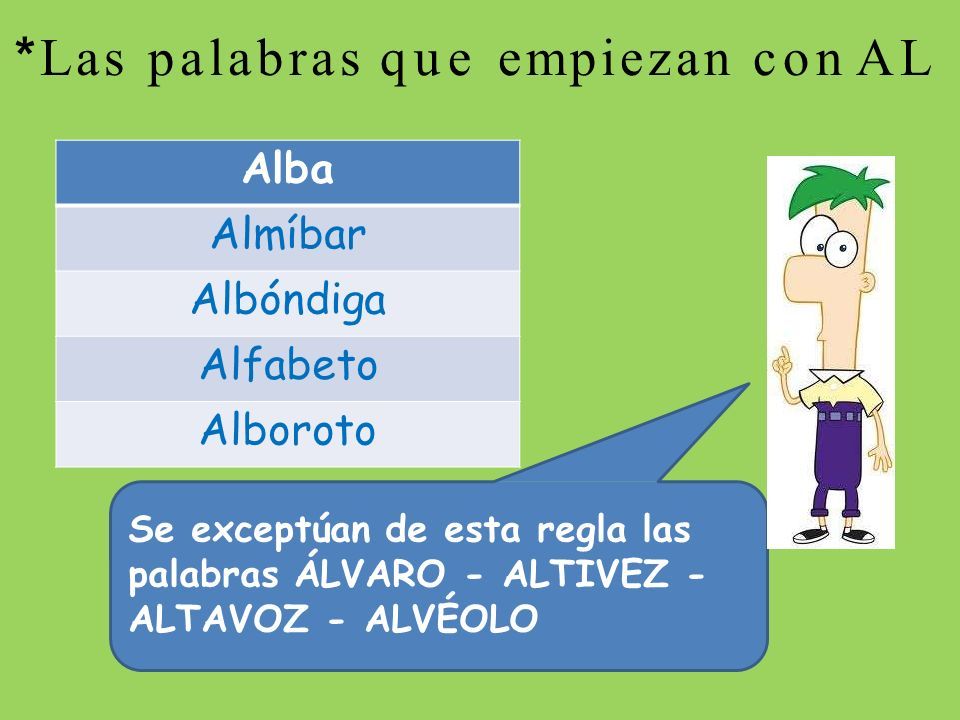 *Las palabras que empiezan con AL

| Alba |
|---|
| Almíbar |
| Albóndiga |
| Alfabeto |
| Alboroto |

Se exceptúan de esta regla las palabras ÁLVARO - ALTIVEZ - ALTAVOZ - ALVÉOLO